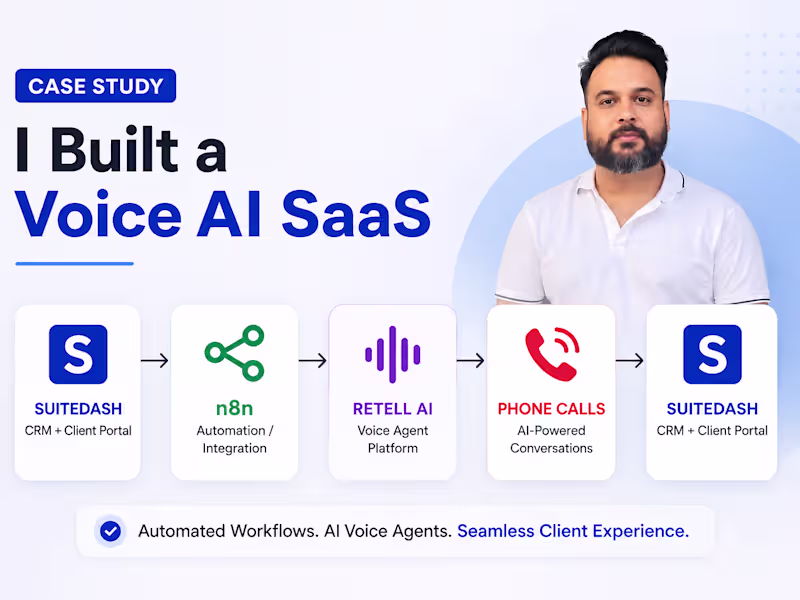 CASE STUDY

I Built a Voice AI SaaS

S
SUITEDASH
CRM + Client Portal

n8n
Automation / Integration

RETELL AI
Voice Agent Platform

PHONE CALLS
AI-Powered Conversations

S
SUITEDASH
CRM + Client Portal

Automated Workflows. AI Voice Agents. Seamless Client Experience.